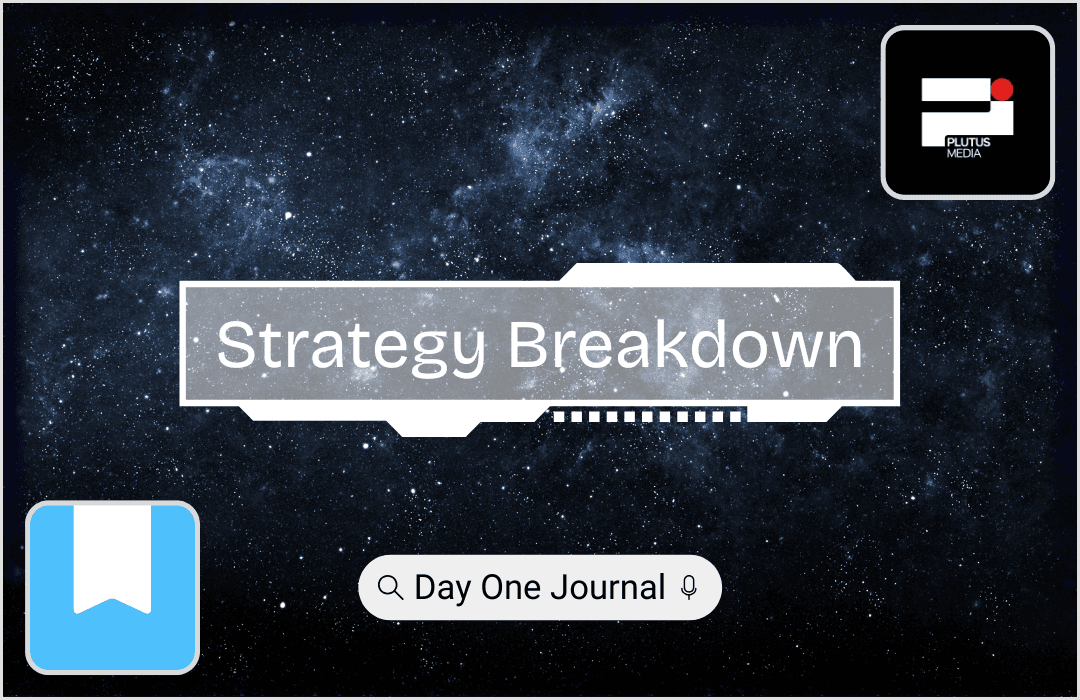 PLUTUS MEDIA

Strategy Breakdown

Day One Journal